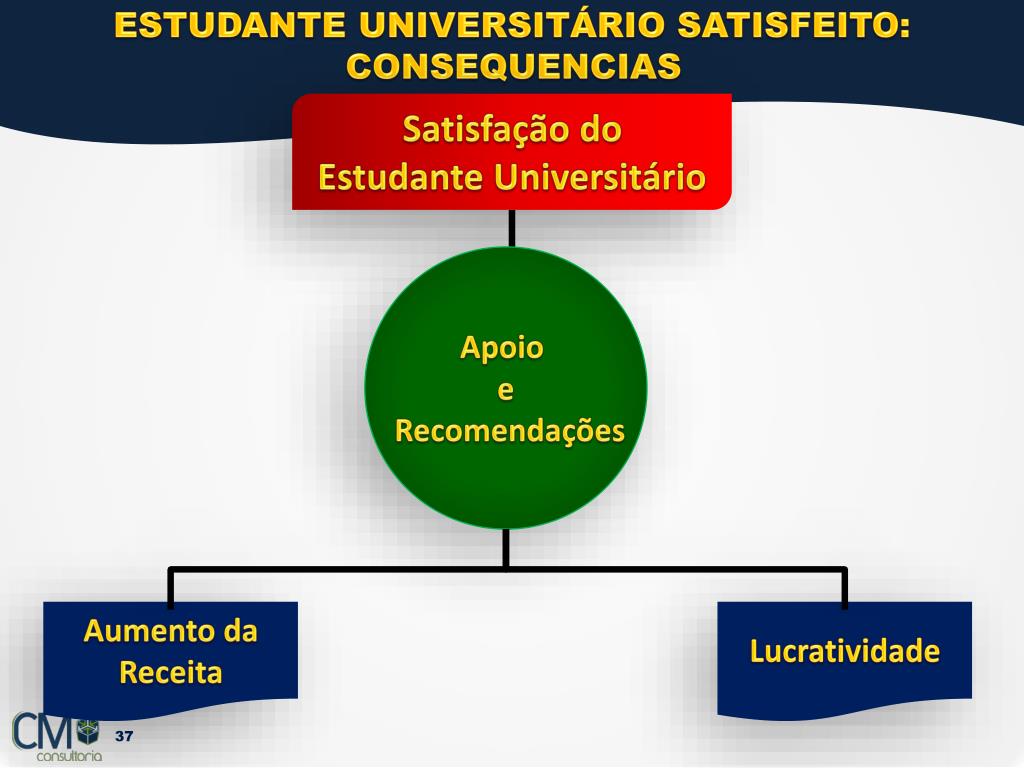 ESTUDANTE UNIVERSITÁRIO SATISFEITO: CONSEQUENCIAS

Satisfação do Estudante Universitário

Apoio
e
Recomendações

Aumento da Receita

Lucratividade

CM consultoria

37